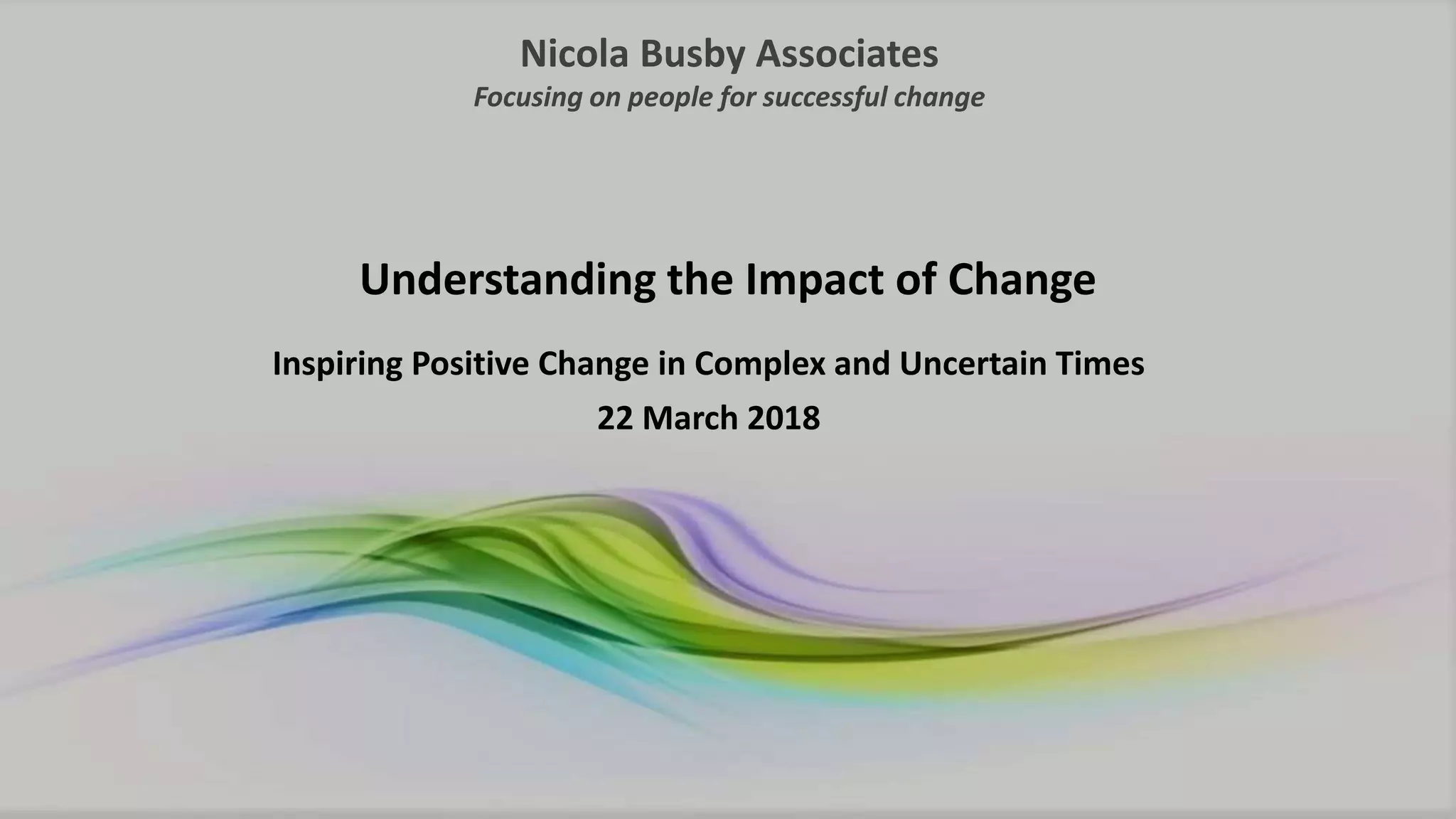 Nicola Busby Associates
Focusing on people for successful change

Understanding the Impact of Change

Inspiring Positive Change in Complex and Uncertain Times
22 March 2018